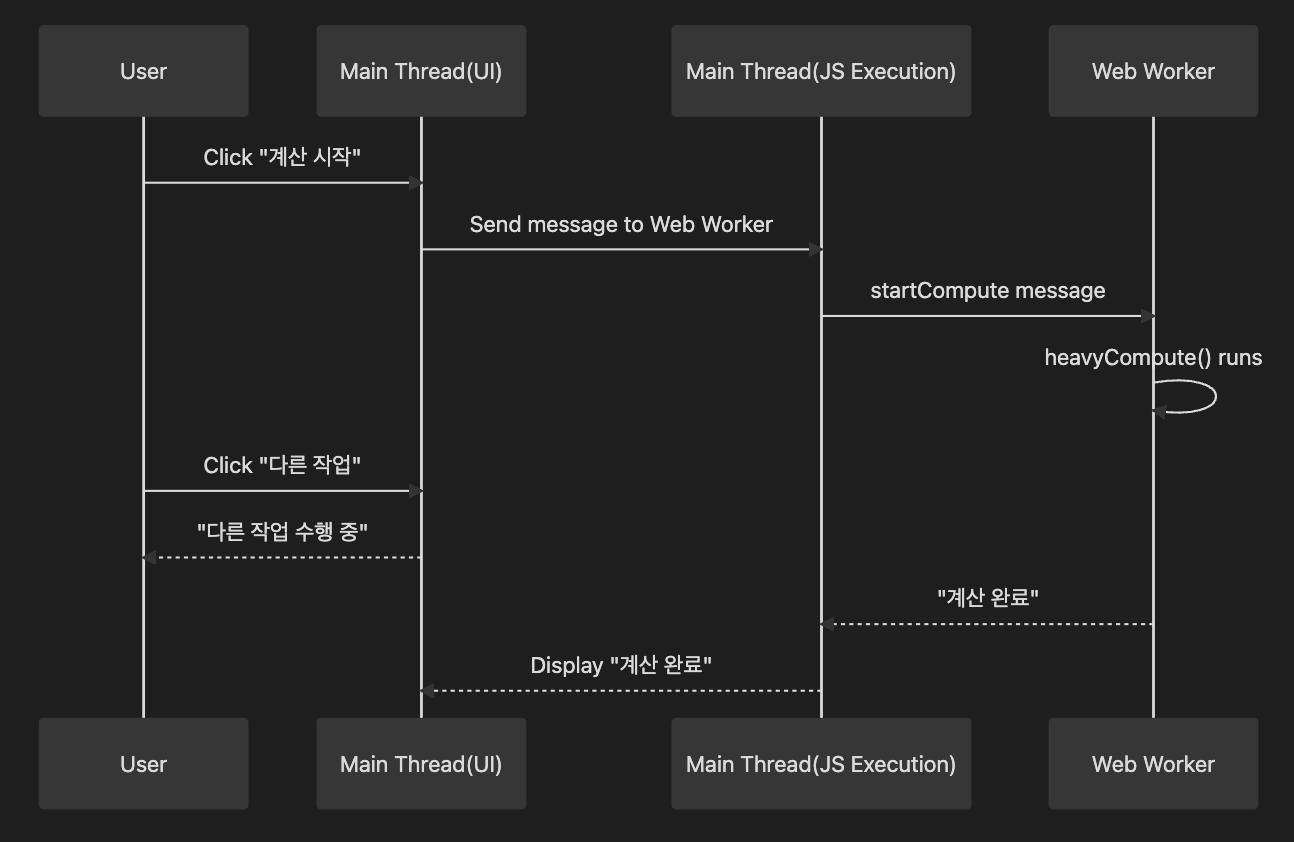 User

Main Thread(UI)

Main Thread(JS Execution)

Web Worker

Click "계산 시작"

Send message to Web Worker

startCompute message

heavyCompute() runs

Click "다른 작업"

"다른 작업 수행 중"

"계산 완료"

Display "계산 완료"

User

Main Thread(UI)

Main Thread(JS Execution)

Web Worker